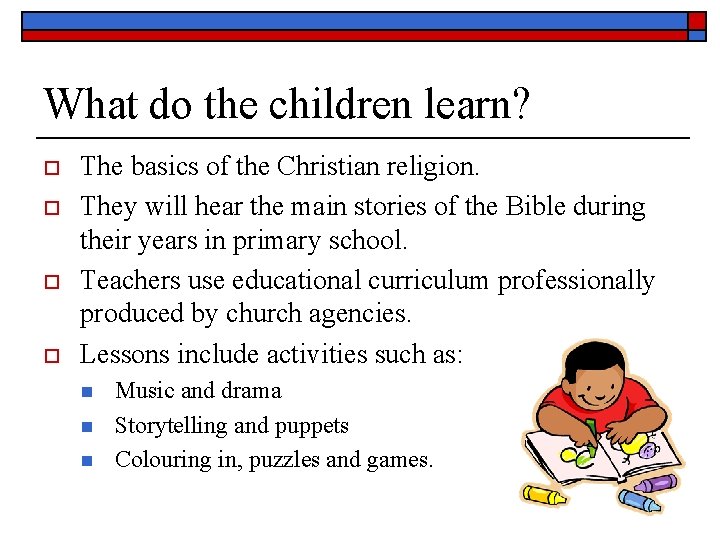 What do the children learn?

The basics of the Christian religion.

They will hear the main stories of the Bible during their years in primary school.

Teachers use educational curriculum professionally produced by church agencies.

Lessons include activities such as:

Music and drama

Storytelling and puppets

Colouring in, puzzles and games.